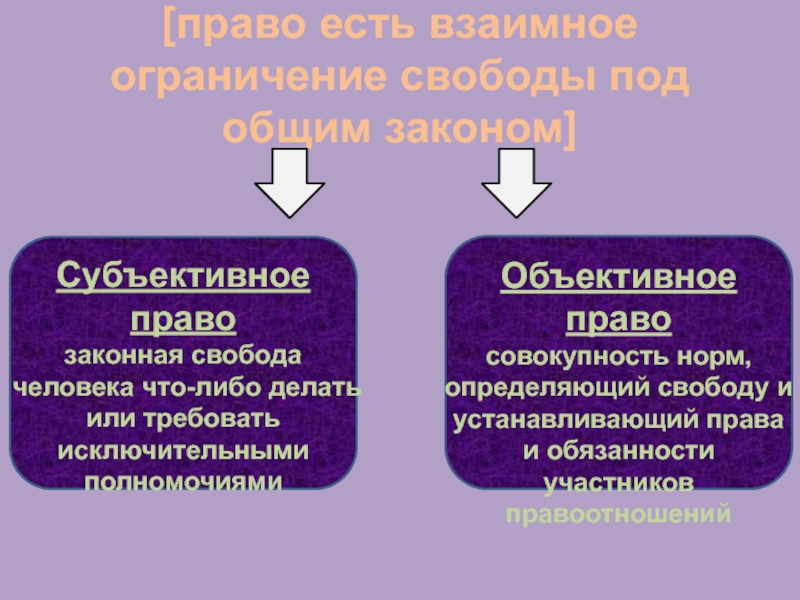 [право есть взаимное ограничение свободы под общим законом]

Субъективное право
законная свобода человека что-либо делать или требовать исключительными полномочиями

Объективное право
совокупность норм, определяющий свободу и устанавливающий права и обязанности участников правоотношений